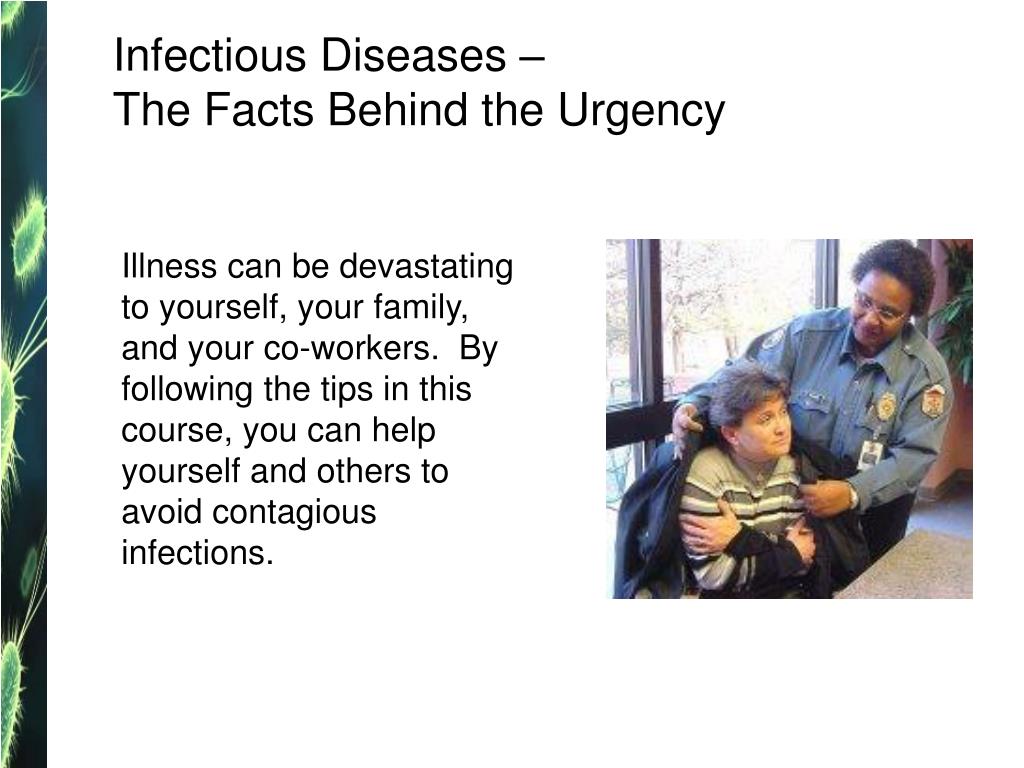 Infectious Diseases –
The Facts Behind the Urgency

Illness can be devastating to yourself, your family, and your co-workers.  By following the tips in this course, you can help yourself and others to avoid contagious infections.